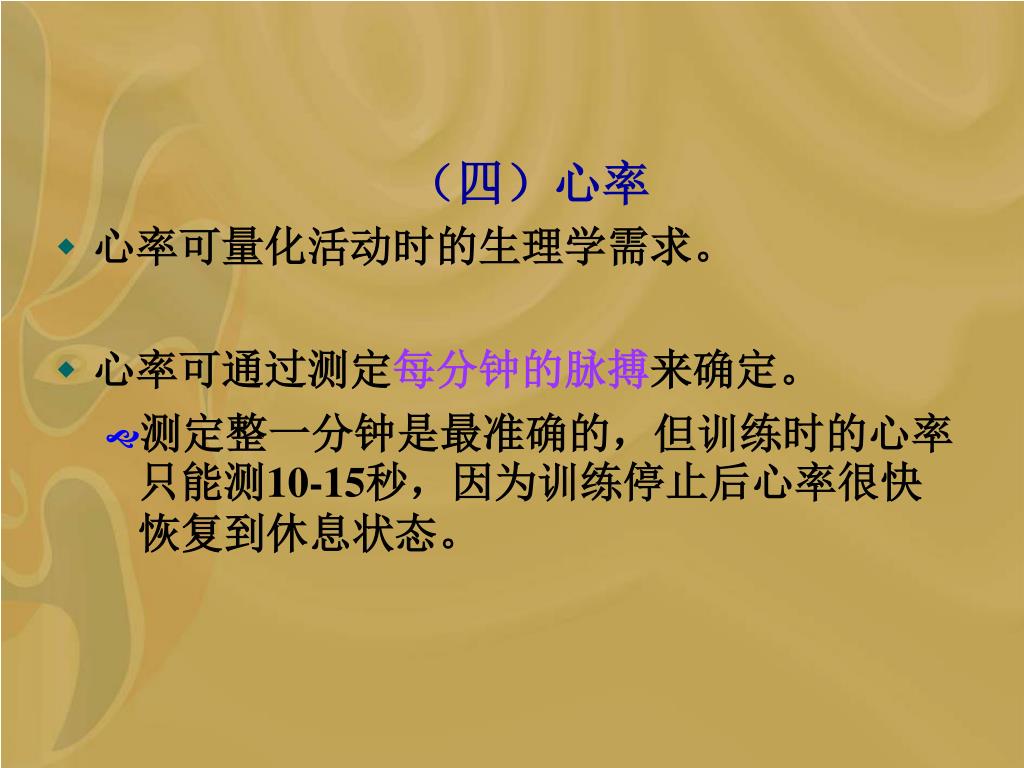 （四）心率

心率可量化活动时的生理学需求。

心率可通过测定每分钟的脉搏来确定。

测定整一分钟是最准确的，但训练时的心率只能测10-15秒，因为训练停止后心率很快恢复到休息状态。